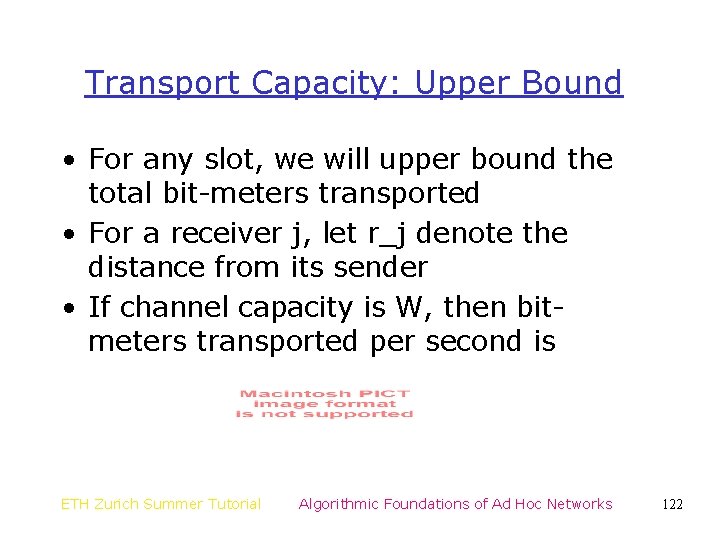 Transport Capacity: Upper Bound

• For any slot, we will upper bound the total bit-meters transported

• For a receiver j, let r_j denote the distance from its sender

• If channel capacity is W, then bit-meters transported per second is

Macintosh PICT image format is not supported

ETH Zurich Summer Tutorial Algorithmic Foundations of Ad Hoc Networks 122